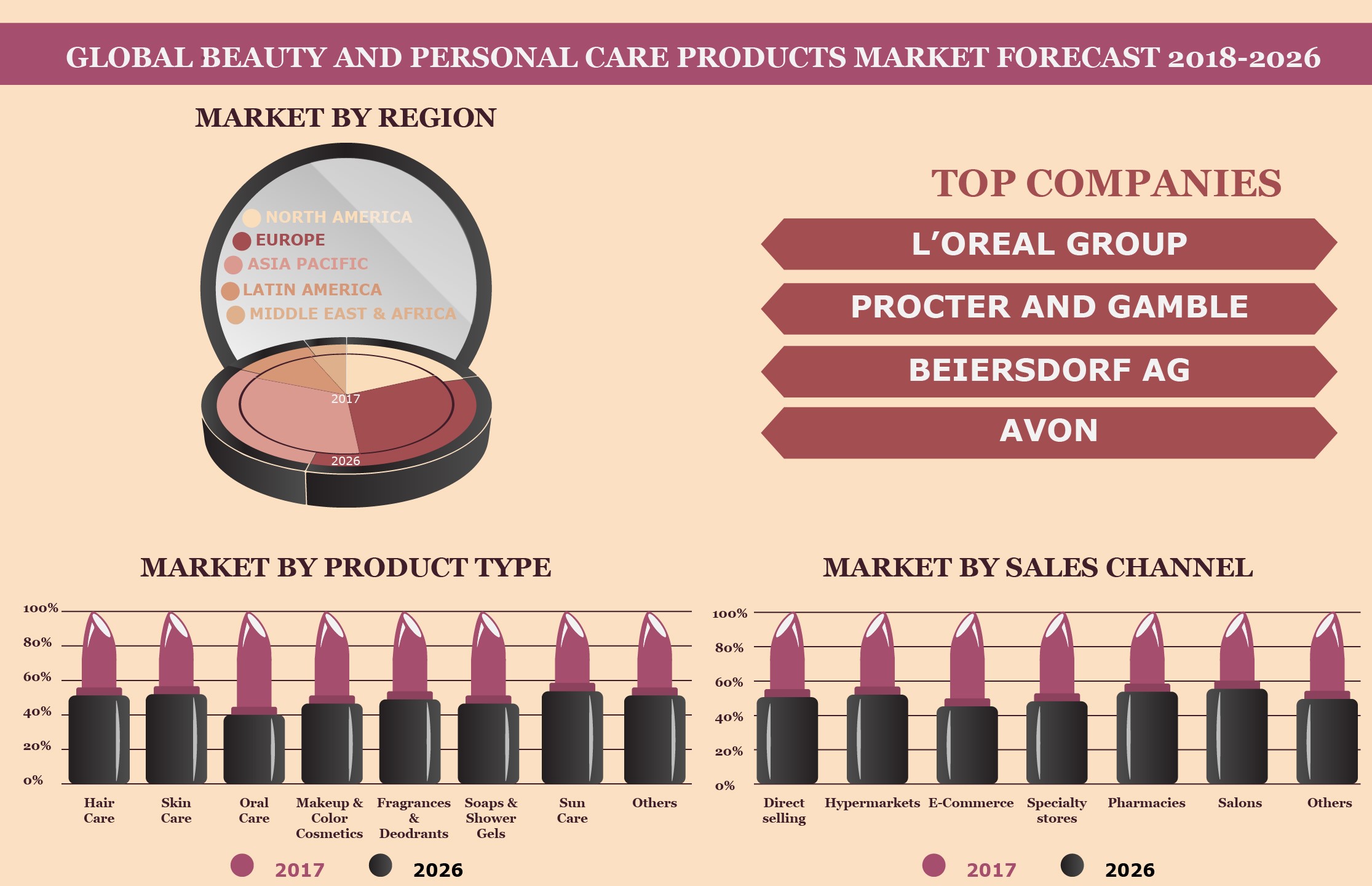 GLOBAL BEAUTY AND PERSONAL CARE PRODUCTS MARKET FORECAST 2018-2026

MARKET BY REGION

NORTH AMERICA
EUROPE
ASIA PACIFIC
LATIN AMERICA
MIDDLE EAST & AFRICA

2017
2026

TOP COMPANIES

L'OREAL GROUP
PROCTER AND GAMBLE
BEIERSDORF AG
AVON

MARKET BY PRODUCT TYPE

100%
80%
60%
40%
20%
0%

Hair Care
Skin Care
Oral Care
Makeup & Color Cosmetics
Fragrances & Deodrants
Soaps & Shower Gels
Sun Care
Others

2017 2026

MARKET BY SALES CHANNEL

100%
80%
60%
40%
20%
0%

Direct selling
Hypermarkets
E-Commerce
Specialty stores
Pharmacies
Salons
Others

2017 2026